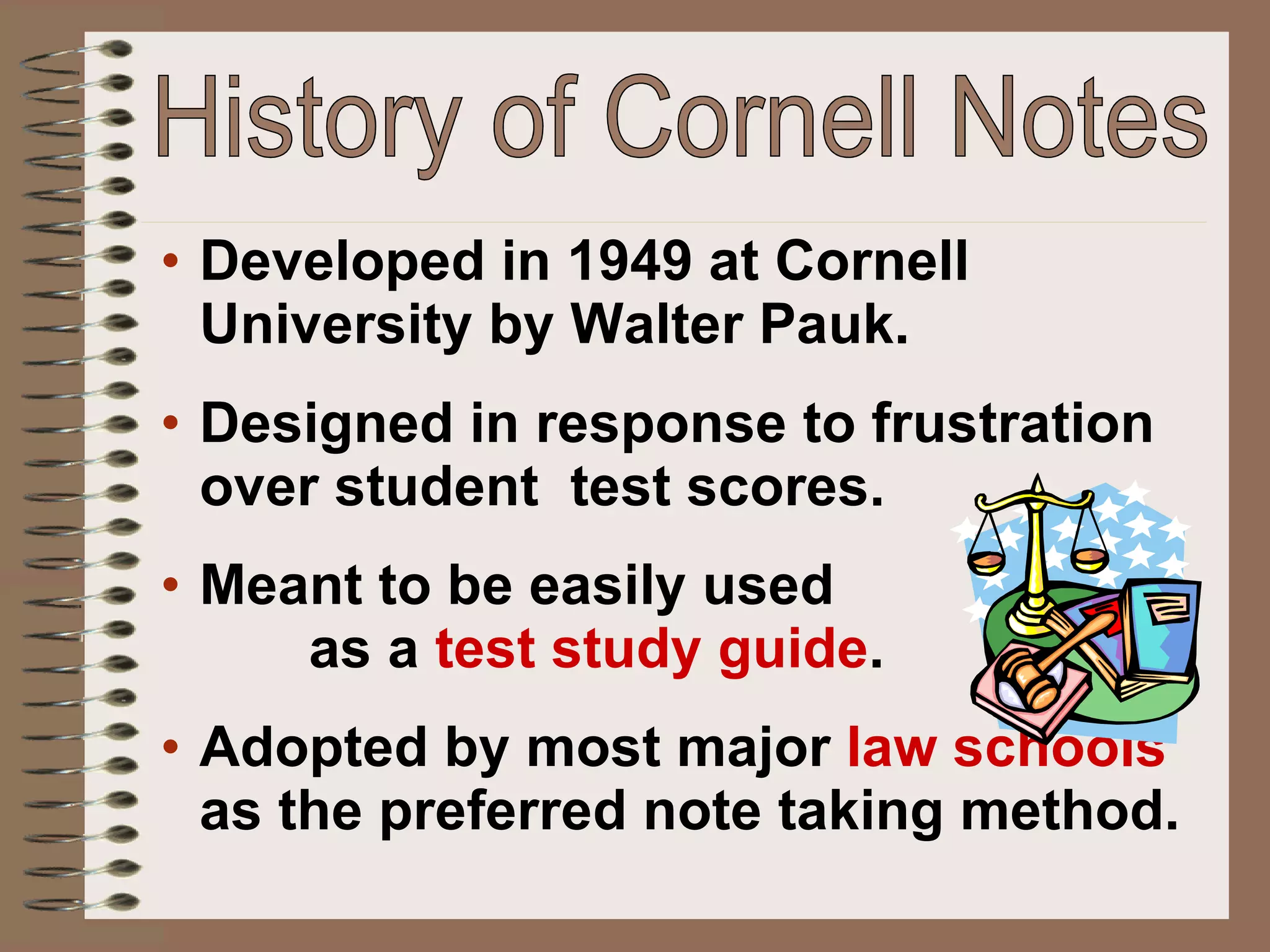 History of Cornell Notes

• Developed in 1949 at Cornell University by Walter Pauk.

• Designed in response to frustration over student test scores.

• Meant to be easily used as a test study guide.

• Adopted by most major law schools as the preferred note taking method.